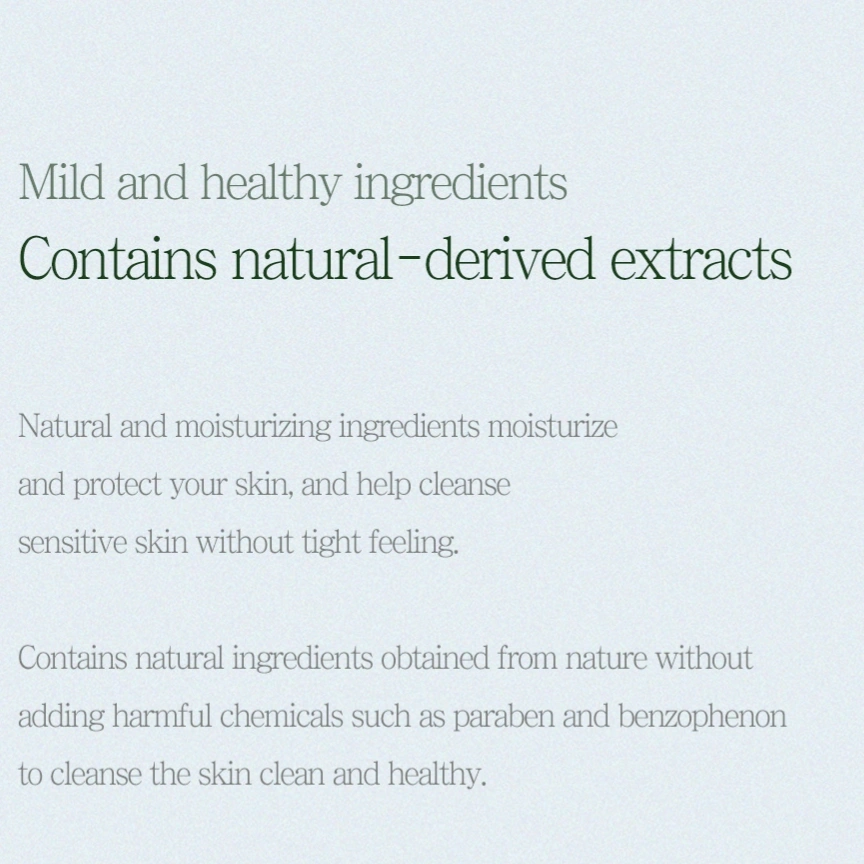 Mild and healthy ingredients
Contains natural-derived extracts

Natural and moisturizing ingredients moisturize and protect your skin, and help cleanse sensitive skin without tight feeling.

Contains natural ingredients obtained from nature without adding harmful chemicals such as paraben and benzophenon to cleanse the skin clean and healthy.